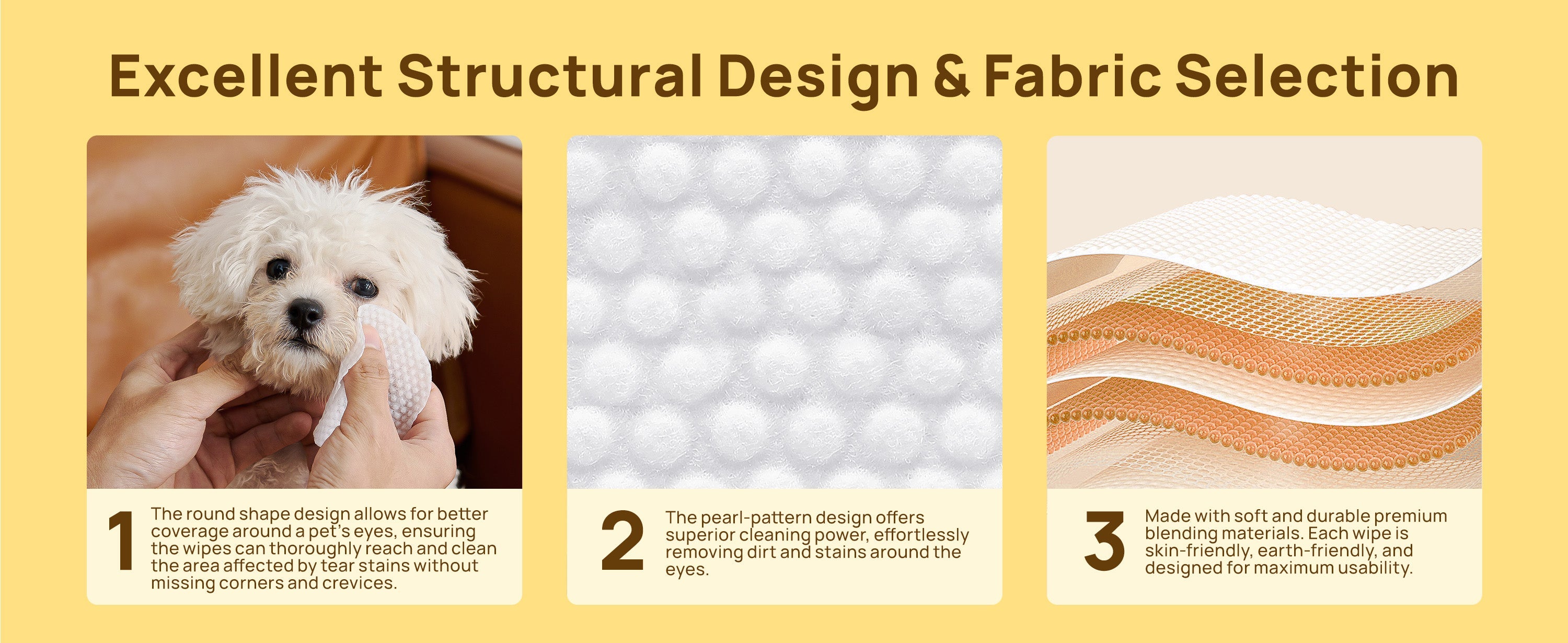 Excellent Structural Design & Fabric Selection

1 The round shape design allows for better coverage around a pet's eyes, ensuring the wipes can thoroughly reach and clean the area affected by tear stains without missing corners and crevices.

2 The pearl-pattern design offers superior cleaning power, effortlessly removing dirt and stains around the eyes.

3 Made with soft and durable premium blending materials. Each wipe is skin-friendly, earth-friendly, and designed for maximum usability.